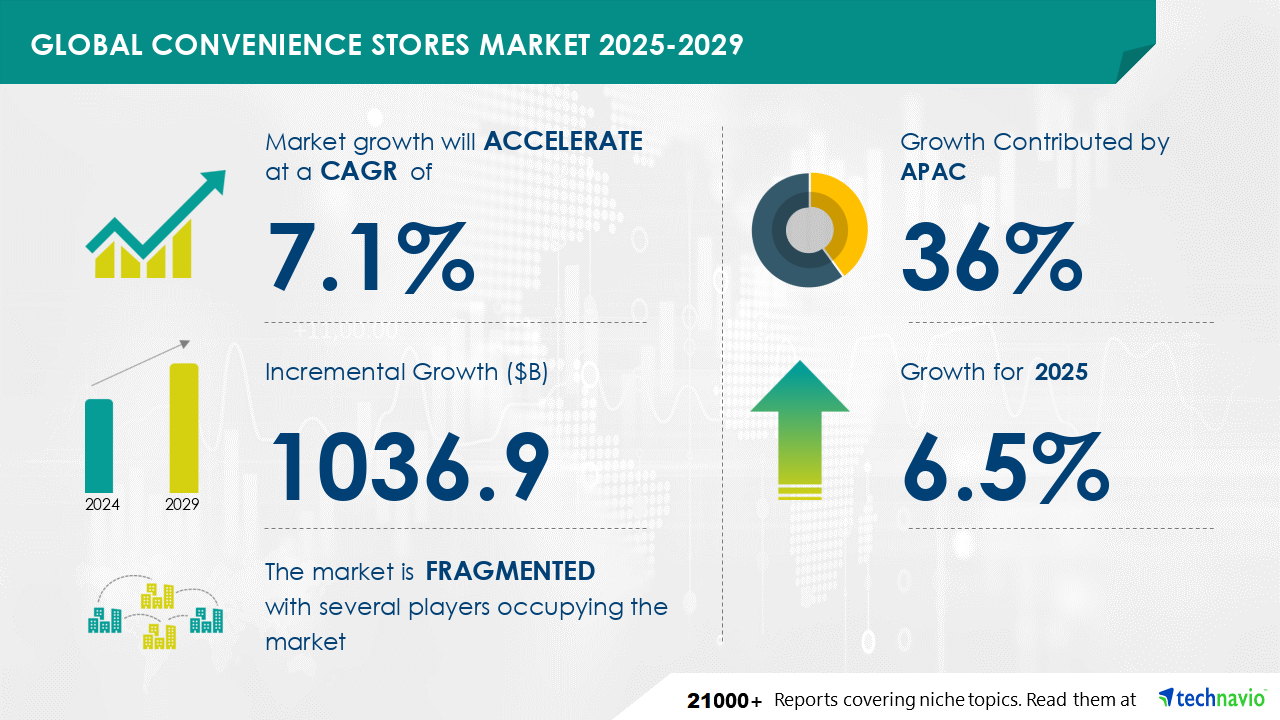 GLOBAL CONVENIENCE STORES MARKET 2025-2029

Market growth will ACCELERATE at a CAGR of

7.1%

Incremental Growth ($B)

1036.9

2024 2029

The market is FRAGMENTED with several players occupying the market

Growth Contributed by APAC

36%

Growth for 2025

6.5%

21000+ Reports covering niche topics. Read them at technavio